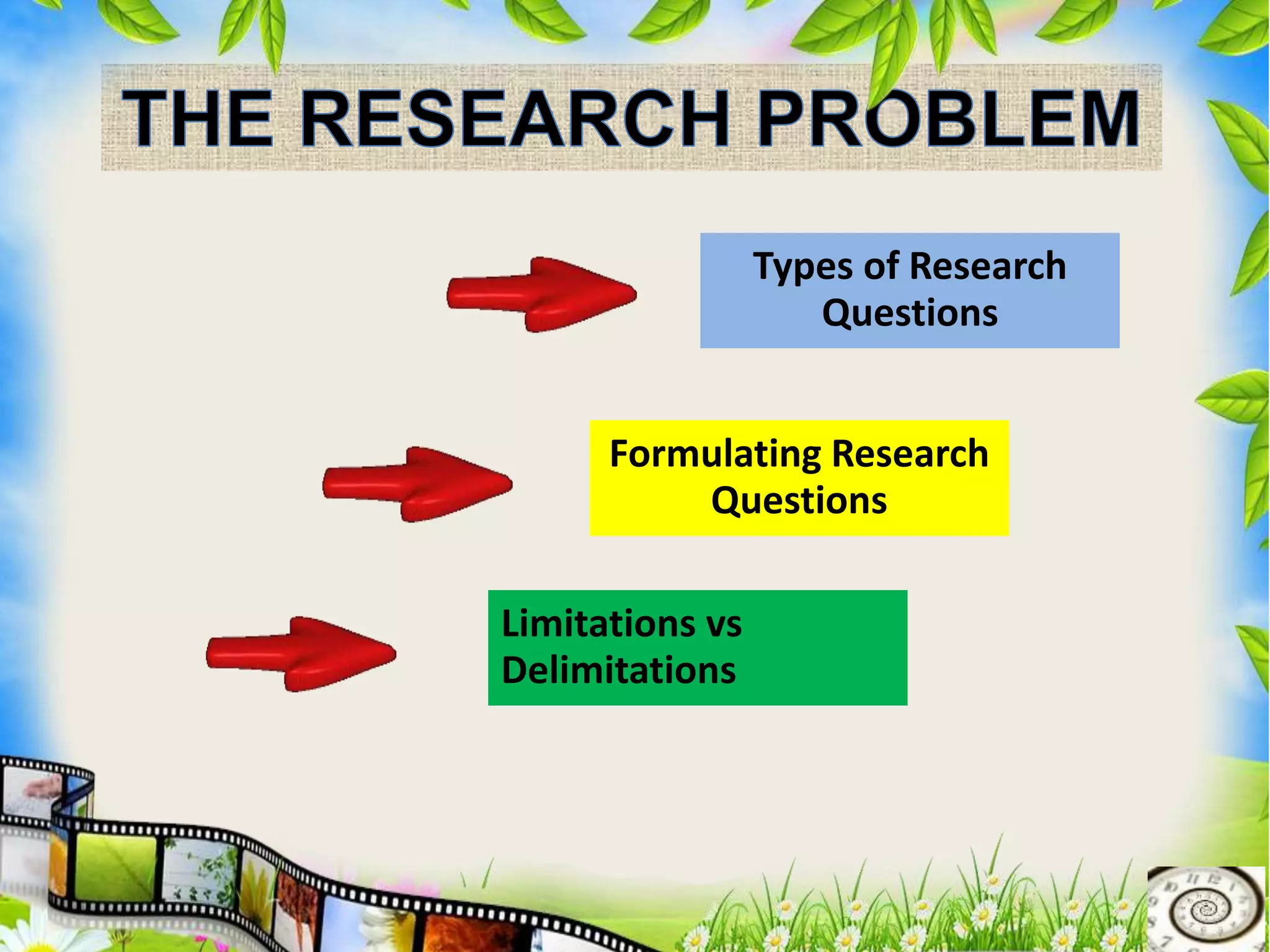 THE RESEARCH PROBLEM

Types of Research Questions

Formulating Research Questions

Limitations vs Delimitations